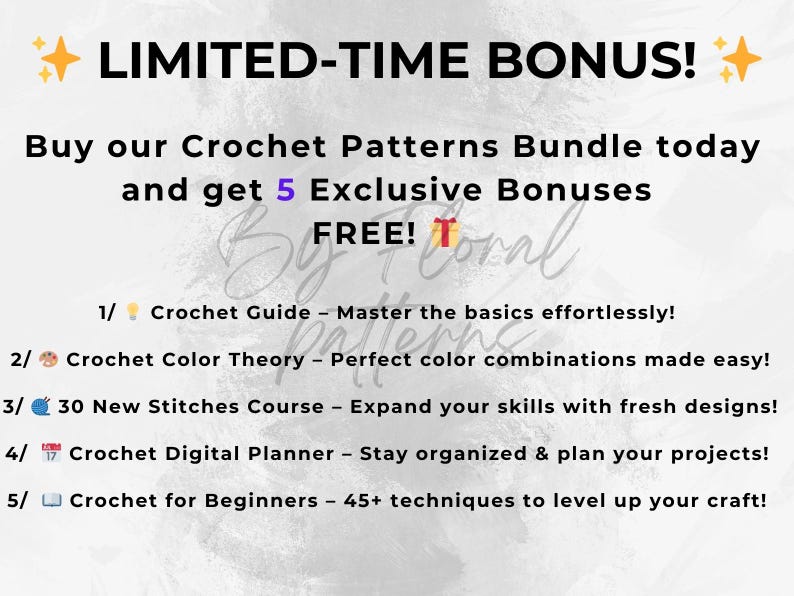 ✨ LIMITED-TIME BONUS! ✨

Buy our Crochet Patterns Bundle today and get 5 Exclusive Bonuses FREE! 🎁

By Floral patterns

1/ 💡 Crochet Guide – Master the basics effortlessly!

2/ 🎨 Crochet Color Theory – Perfect color combinations made easy!

3/ 🧶 30 New Stitches Course – Expand your skills with fresh designs!

4/ 📅 Crochet Digital Planner – Stay organized & plan your projects!

5/ 📖 Crochet for Beginners – 45+ techniques to level up your craft!